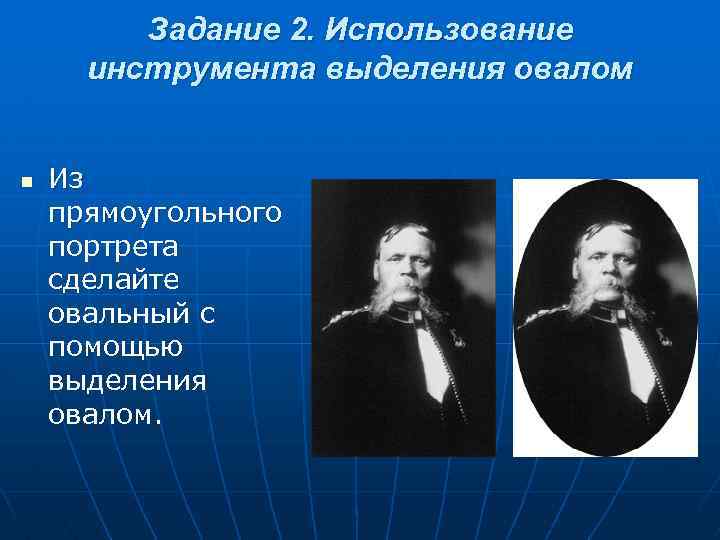 Задание 2. Использование инструмента выделения овалом

Из прямоугольного портрета сделайте овальный с помощью выделения овалом.